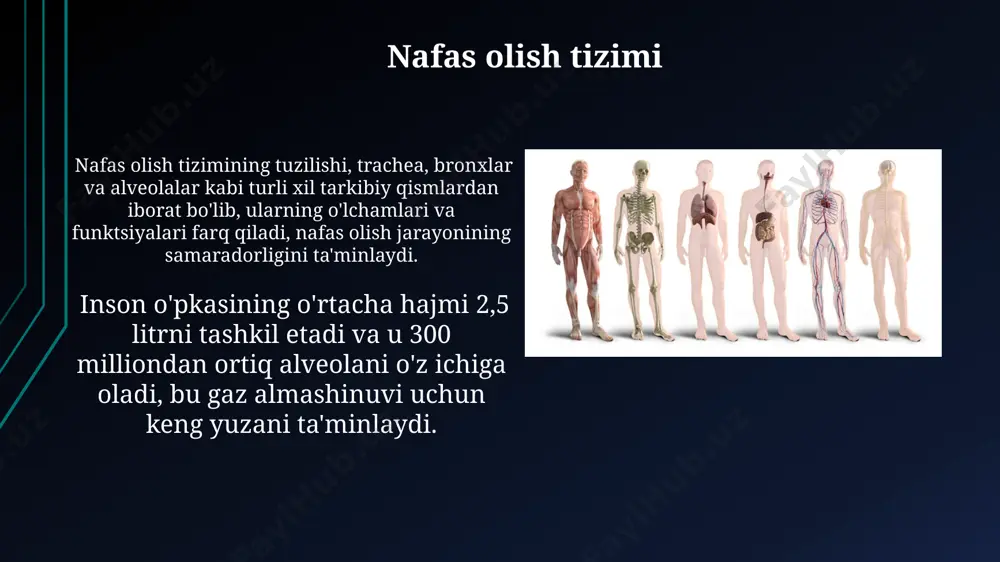 Nafas olish tizimi

Nafas olish tizimining tuzilishi, trachea, bronxlar va alveolalar kabi turli xil tarkibiy qismlardan iborat bo'lib, ularning o'lchamlari va funktsiyalari farq qiladi, nafas olish jarayonining samaradorligini ta'minlaydi.

Inson o'pkasining o'rtacha hajmi 2,5 litrni tashkil etadi va u 300 milliondan ortiq alveolani o'z ichiga oladi, bu gaz almashinuvi uchun keng yuzani ta'minlaydi.